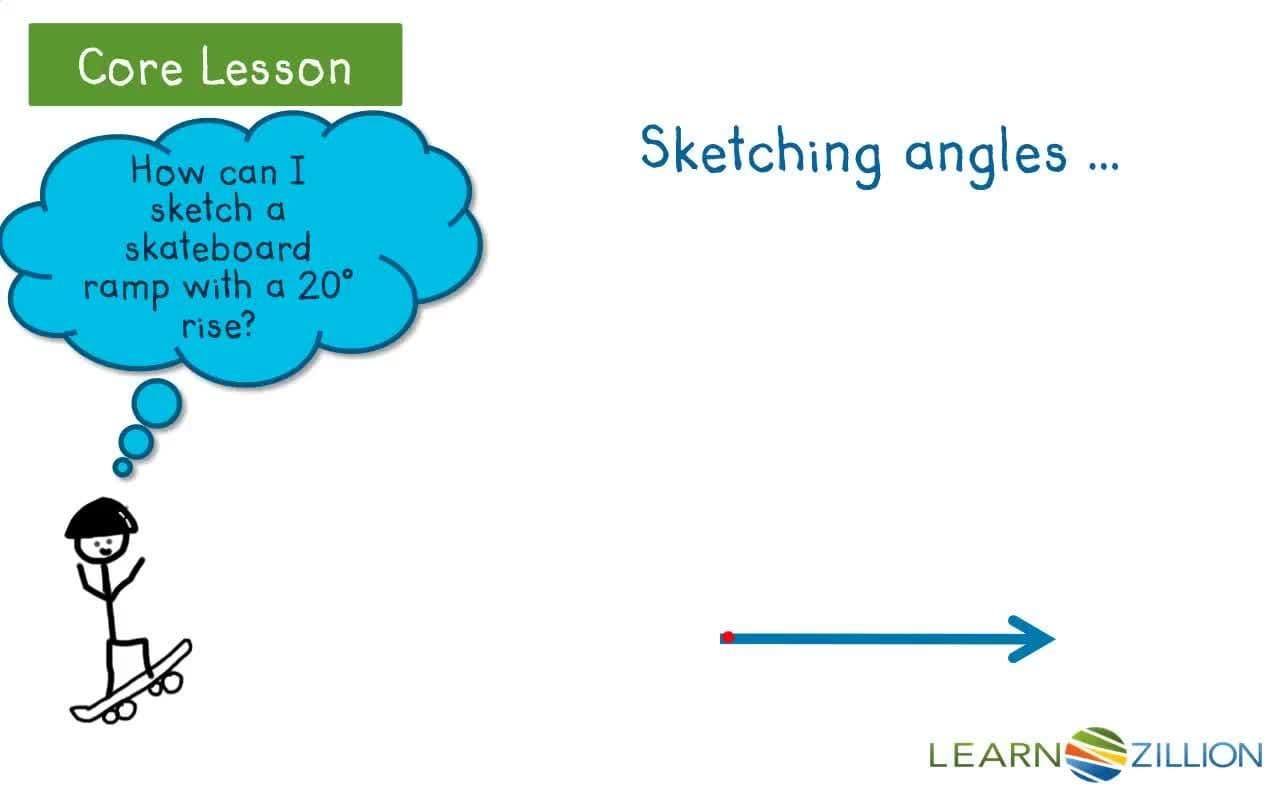 Core Lesson

How can I sketch a skateboard ramp with a 20° rise?

Sketching angles ...

LEARNZILLION